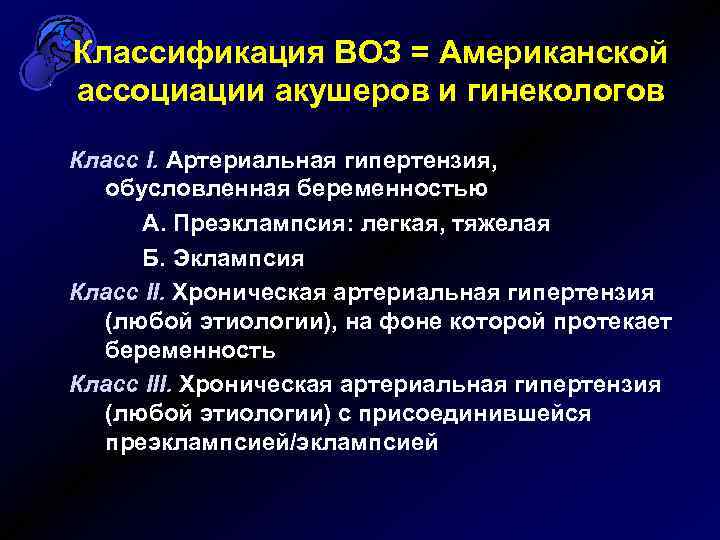 Классификация ВОЗ = Американской ассоциации акушеров и гинекологов

Класс I. Артериальная гипертензия, обусловленная беременностью

А. Преэклампсия: легкая, тяжелая

Б. Эклампсия

Класс II. Хроническая артериальная гипертензия (любой этиологии), на фоне которой протекает беременность

Класс III. Хроническая артериальная гипертензия (любой этиологии) с присоединившейся преэклампсией/эклампсией